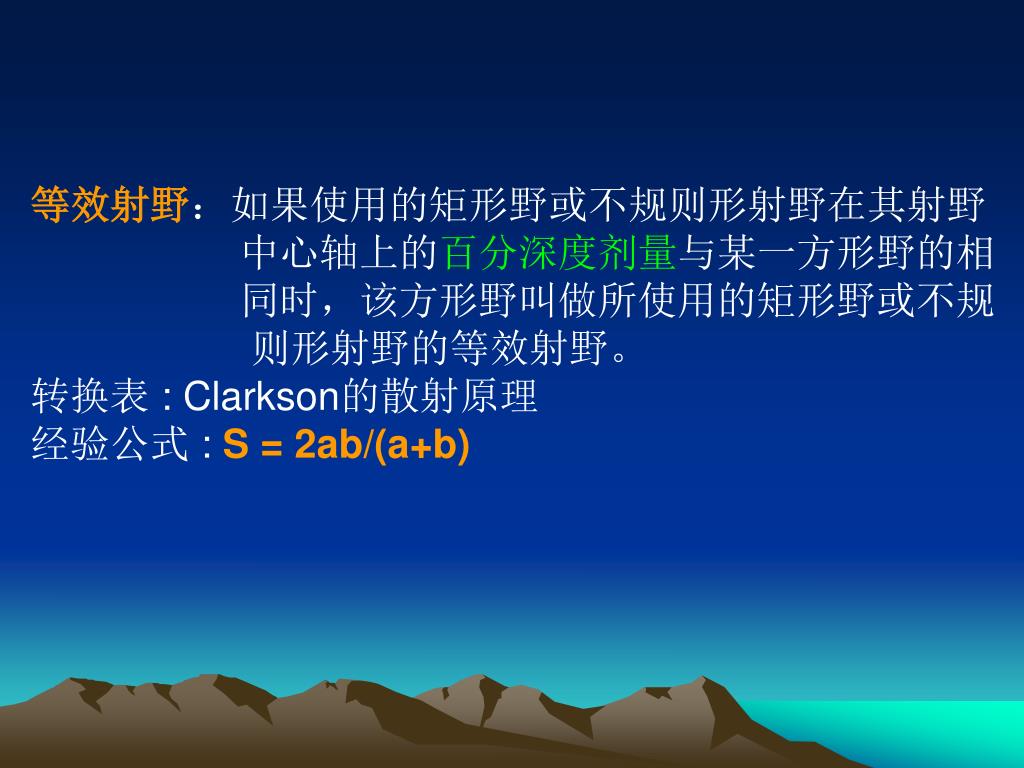 等效射野：如果使用的矩形野或不规则形射野在其射野中心轴上的百分深度剂量与某一方形野的相同时，该方形野叫做所使用的矩形野或不规则形射野的等效射野。

转换表 : Clarkson的散射原理

经验公式 : $S = 2ab/(a+b)$